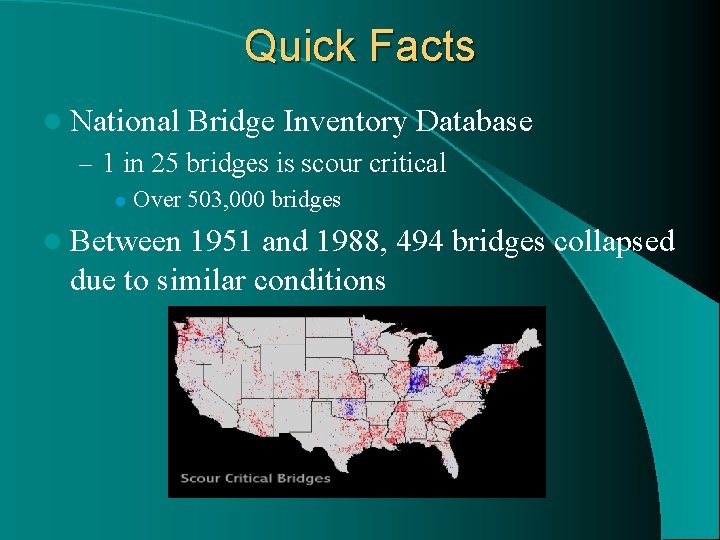 Quick Facts

National Bridge Inventory Database

– 1 in 25 bridges is scour critical

Over 503,000 bridges

Between 1951 and 1988, 494 bridges collapsed due to similar conditions

Scour Critical Bridges